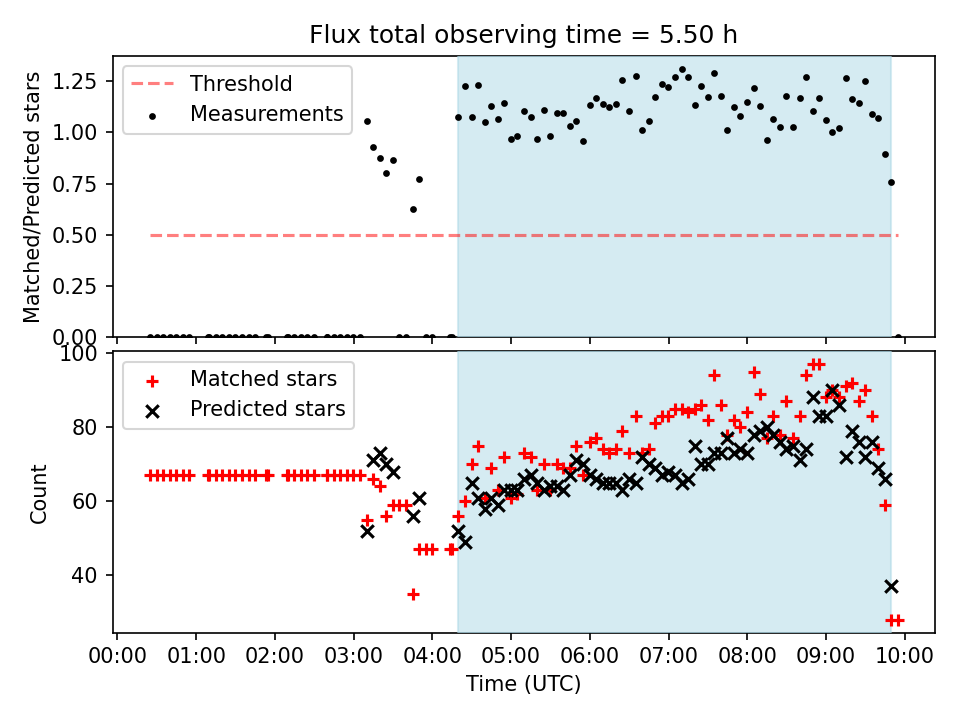 Flux total observing time = 5.50 h

Threshold
Measurements

Matched/Predicted stars
1.25
1.00
0.75
0.50
0.25
0.00

Matched stars
Predicted stars

Count
100
80
60
40

00:00 01:00 02:00 03:00 04:00 05:00 06:00 07:00 08:00 09:00 10:00
Time (UTC)